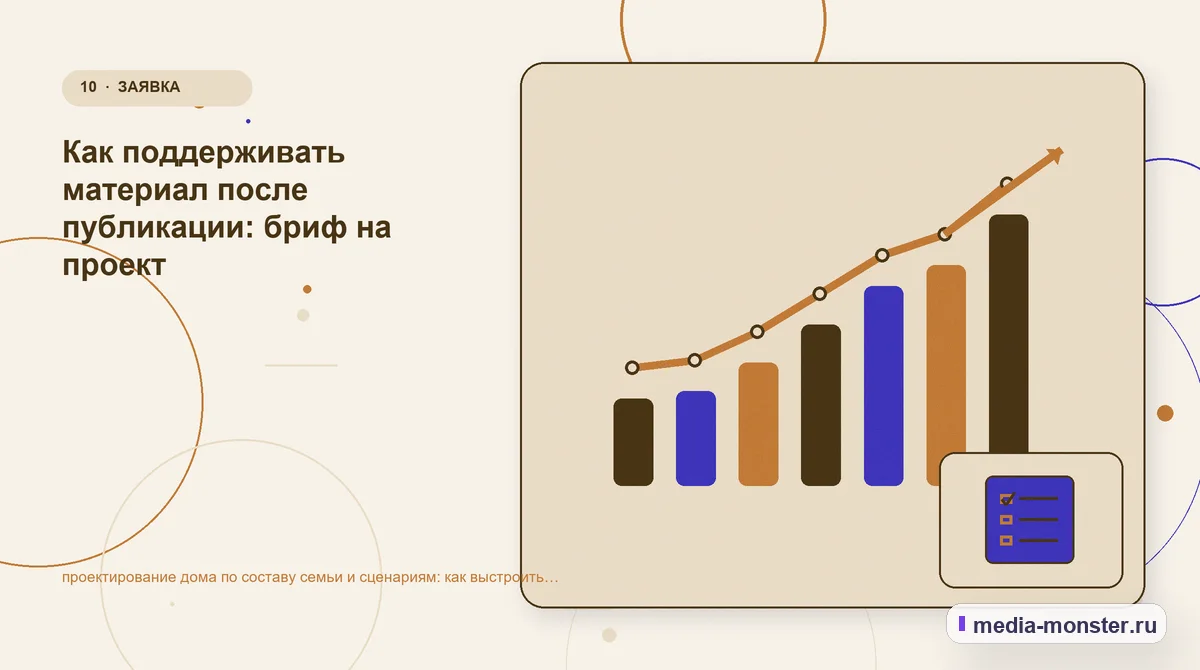 10 · ЗАЯВКА

Как поддерживать материал после публикации: бриф на проект

проектирование дома по составу семьи и сценариям: как выстроить…

media-monster.ru